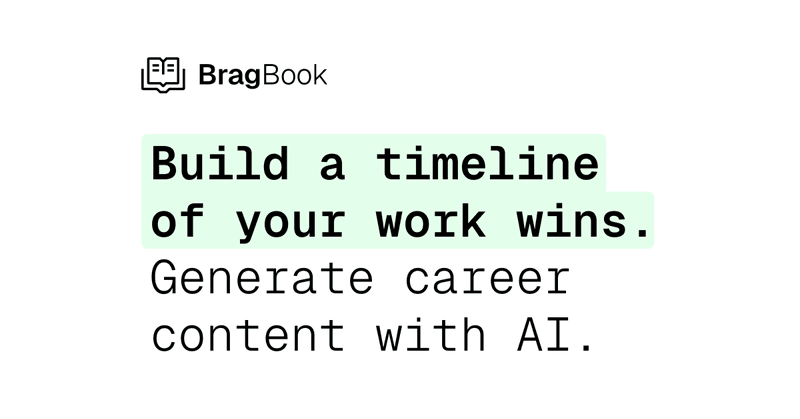 BragBook

Build a timeline of your work wins.
Generate career content with AI.